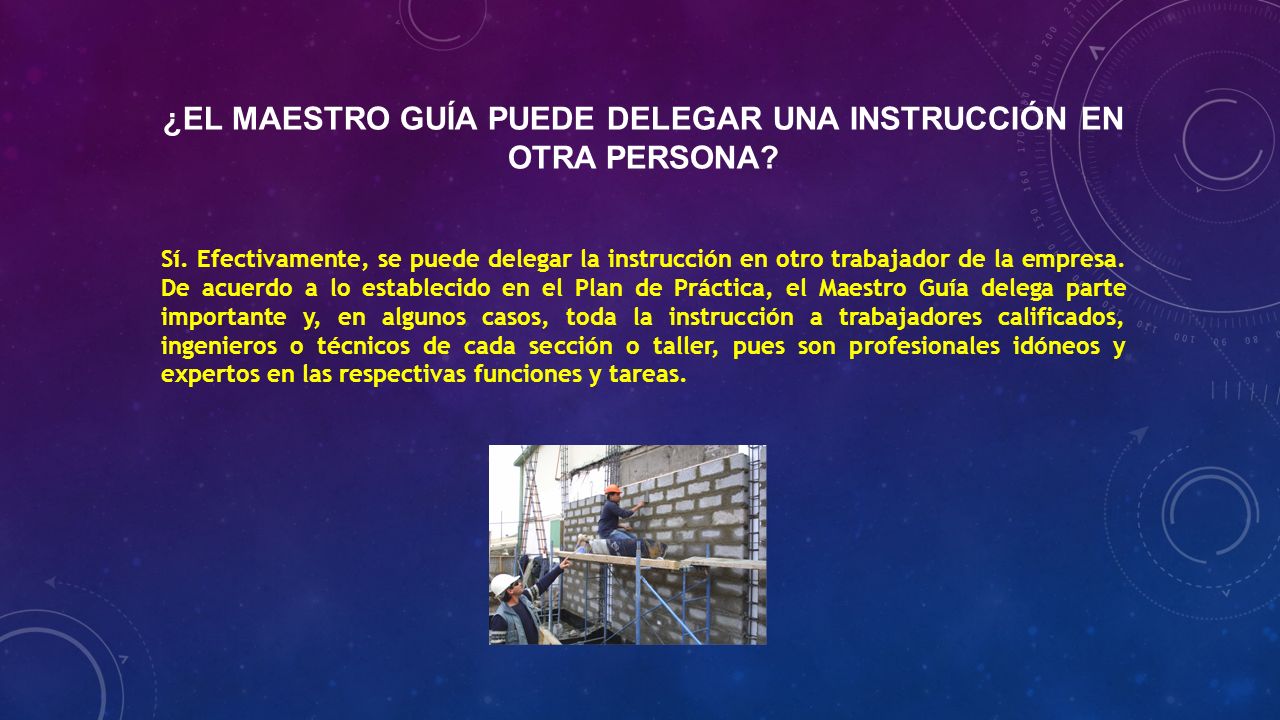 ¿EL MAESTRO GUÍA PUEDE DELEGAR UNA INSTRUCCIÓN EN OTRA PERSONA?

Sí. Efectivamente, se puede delegar la instrucción en otro trabajador de la empresa. De acuerdo a lo establecido en el Plan de Práctica, el Maestro Guía delega parte importante y, en algunos casos, toda la instrucción a trabajadores calificados, ingenieros o técnicos de cada sección o taller, pues son profesionales idóneos y expertos en las respectivas funciones y tareas.